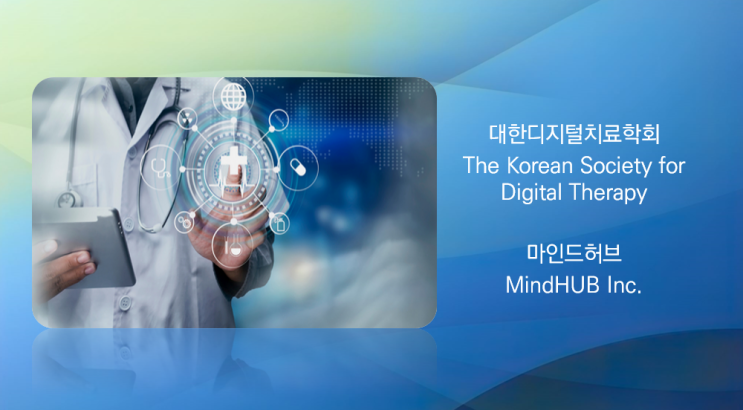 대한디지털치료학회
The Korean Society for Digital Therapy

마인드허브
MindHUB Inc.